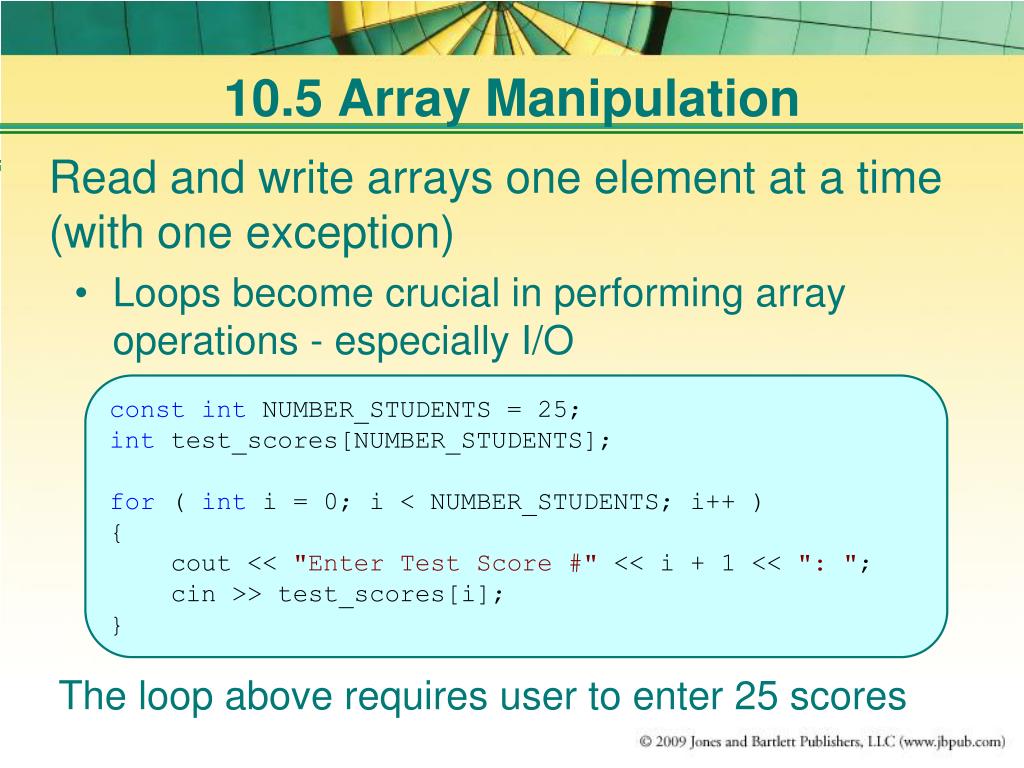 10.5 Array Manipulation

Read and write arrays one element at a time (with one exception)

• Loops become crucial in performing array operations - especially I/O

const int NUMBER_STUDENTS = 25;
int test_scores[NUMBER_STUDENTS];

for ( int i = 0; i < NUMBER_STUDENTS; i++ )
{
    cout << "Enter Test Score #" << i + 1 << ": ";
    cin >> test_scores[i];
}

The loop above requires user to enter 25 scores

© 2009 Jones and Bartlett Publishers, LLC (www.jbpub.com)